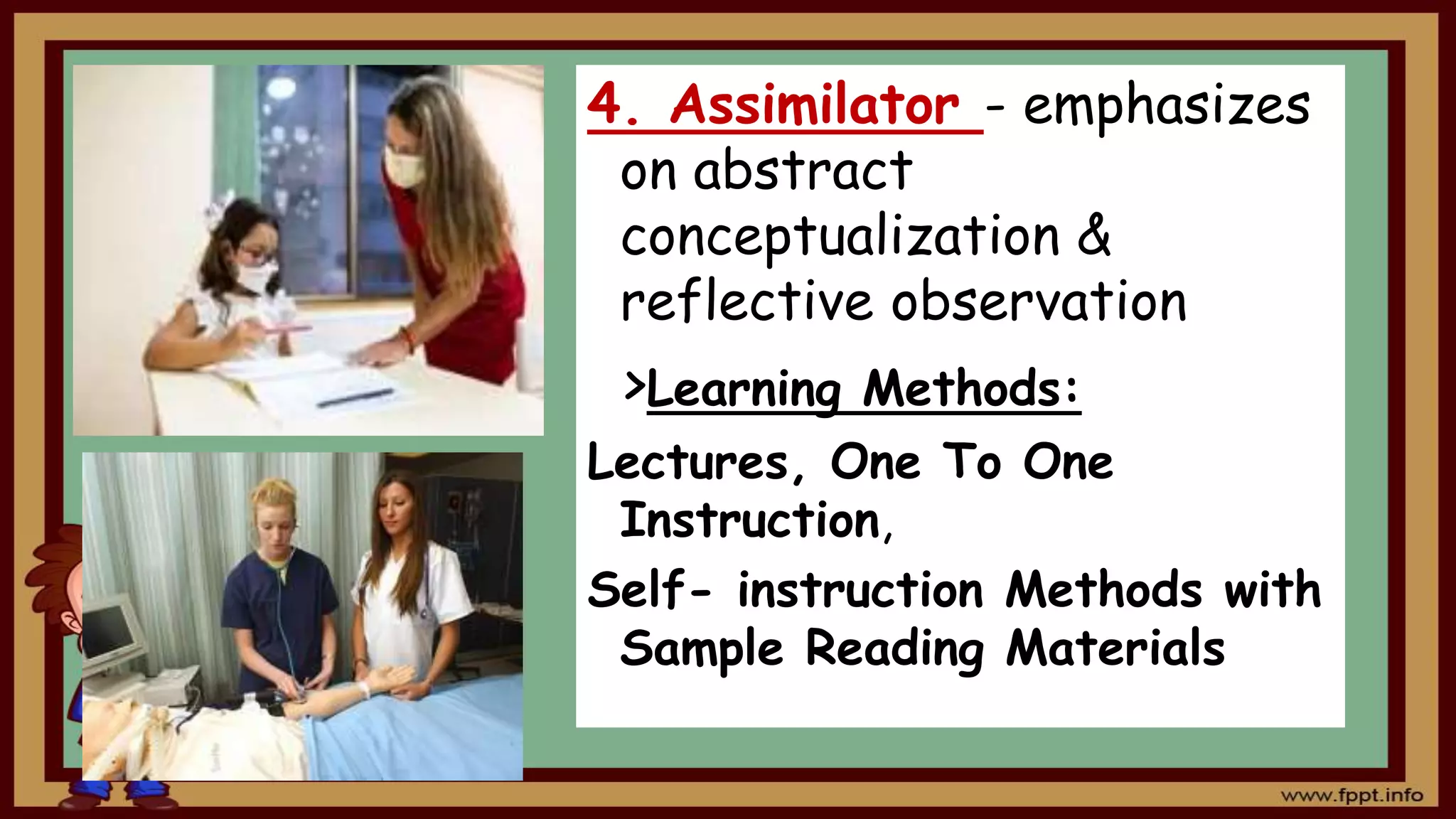 4. Assimilator - emphasizes on abstract conceptualization & reflective observation

>Learning Methods:

Lectures, One To One Instruction,

Self- instruction Methods with Sample Reading Materials

www.fppt.info